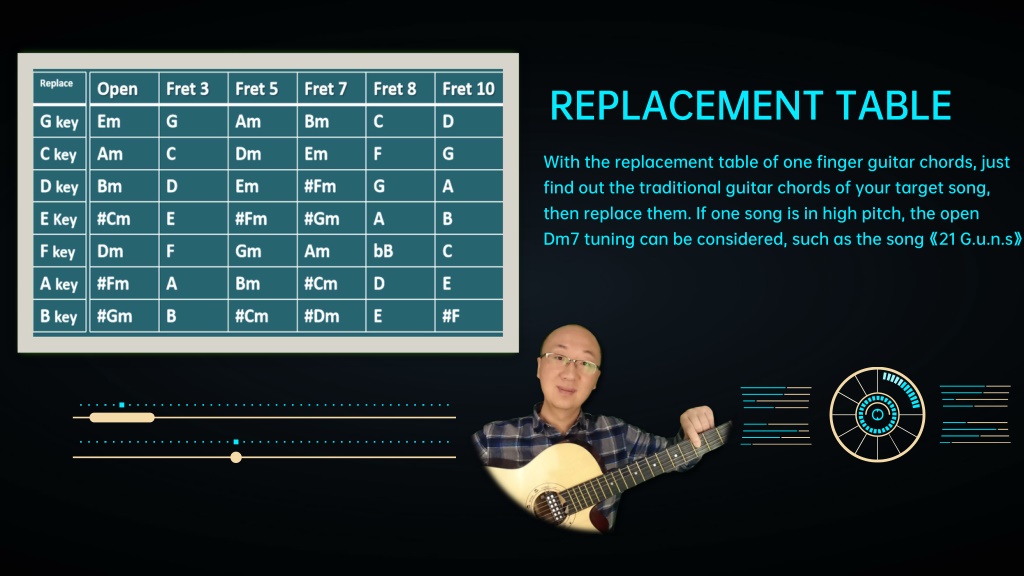 | Replace | Open | Fret 3 | Fret 5 | Fret 7 | Fret 8 | Fret 10 |
|---|---|---|---|---|---|---|
| G key | Em | G | Am | Bm | C | D |
| C key | Am | C | Dm | Em | F | G |
| D key | Bm | D | Em | #Fm | G | A |
| E Key | #Cm | E | #Fm | #Gm | A | B |
| F key | Dm | F | Gm | Am | bB | C |
| A key | #Fm | A | Bm | #Cm | D | E |
| B key | #Gm | B | #Cm | #Dm | E | #F |

REPLACEMENT TABLE

With the replacement table of one finger guitar chords, just find out the traditional guitar chords of your target song, then replace them. If one song is in high pitch, the open Dm7 tuning can be considered, such as the song《21 G.u.n.s》